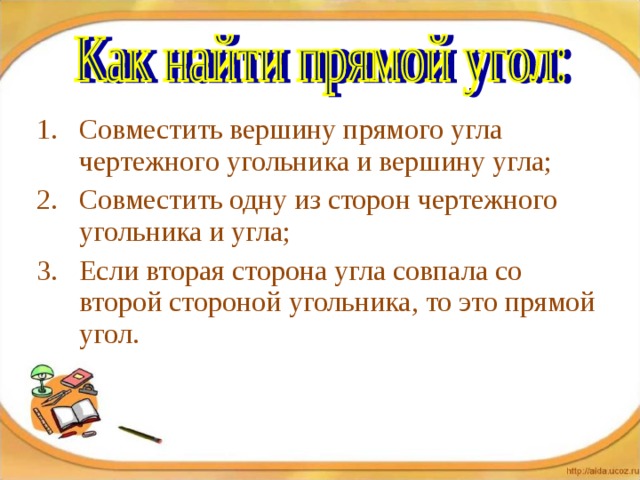 Как найти прямой угол:

1. Совместить вершину прямого угла чертежного угольника и вершину угла;
2. Совместить одну из сторон чертежного угольника и угла;
3. Если вторая сторона угла совпала со второй стороной угольника, то это прямой угол.

http://aida.ucoz.ru